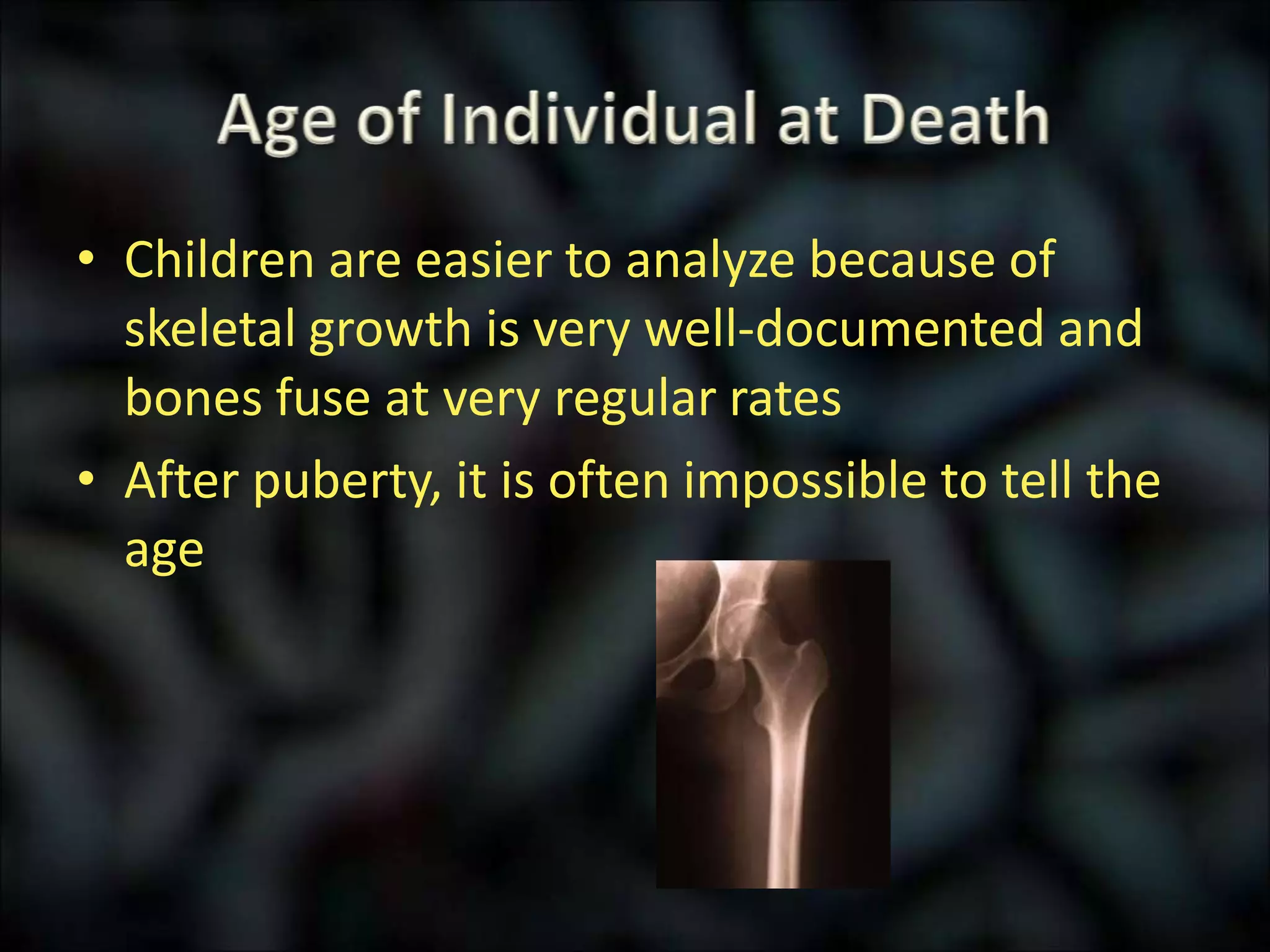 Age of Individual at Death

• Children are easier to analyze because of skeletal growth is very well-documented and bones fuse at very regular rates

• After puberty, it is often impossible to tell the age